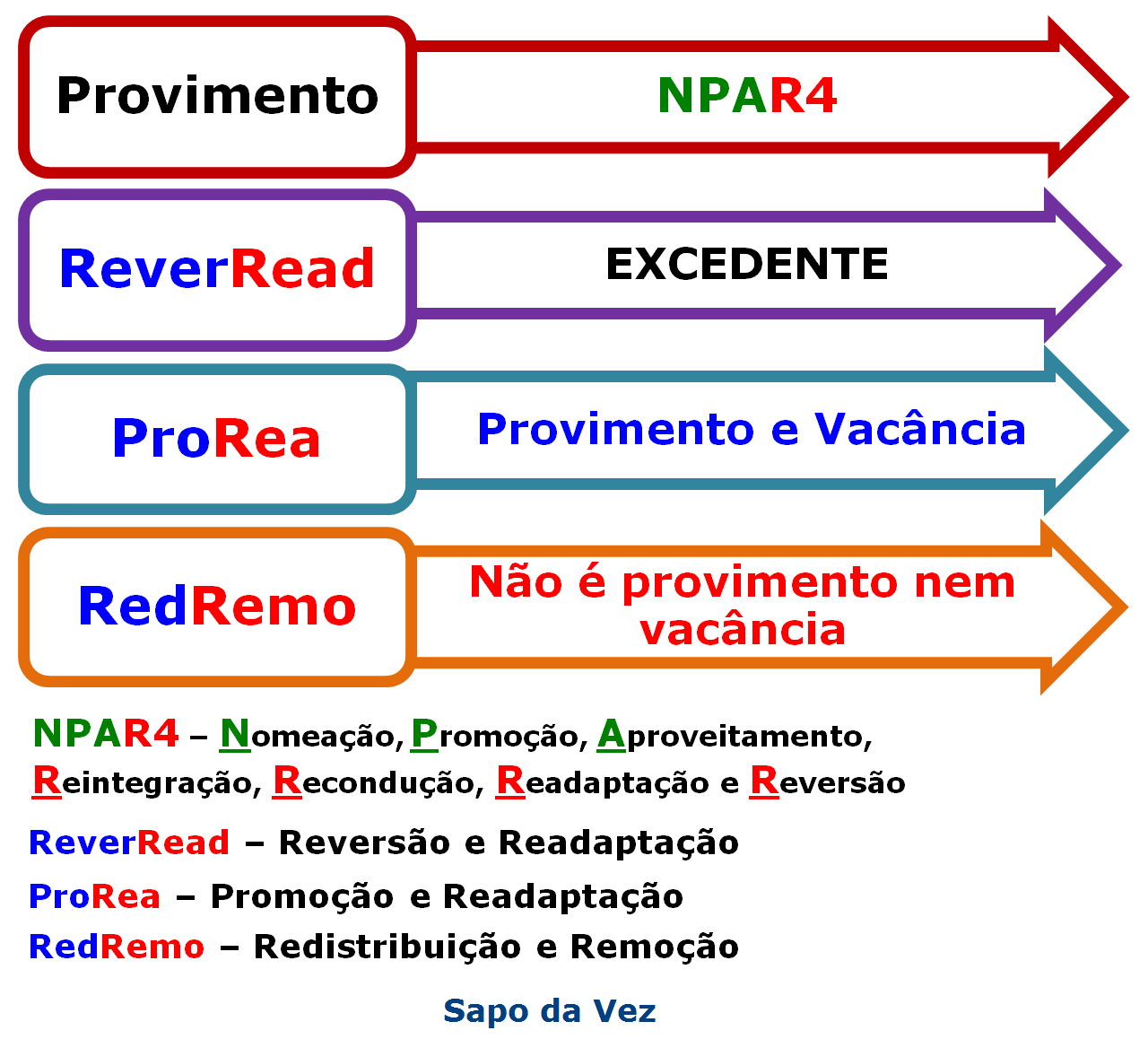 Provimento

NPAR4

ReverRead

EXCEDENTE

ProRea

Provimento e Vacância

RedRemo

Não é provimento nem vacância

NPAR4 – Nomeação, Promoção, Aproveitamento, Reintegração, Recondução, Readaptação e Reversão

ReverRead – Reversão e Readaptação

ProRea – Promoção e Readaptação

RedRemo – Redistribuição e Remoção

Sapo da Vez